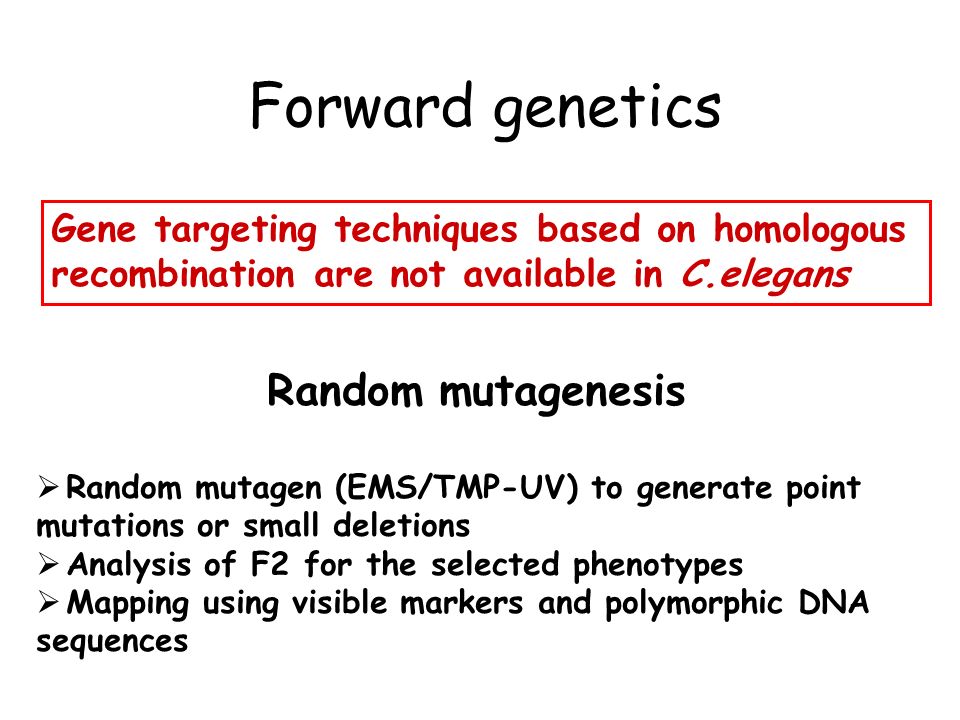 Forward genetics

Gene targeting techniques based on homologous recombination are not available in C.elegans

Random mutagenesis

➢ Random mutagen (EMS/TMP-UV) to generate point mutations or small deletions
➢ Analysis of F2 for the selected phenotypes
➢ Mapping using visible markers and polymorphic DNA sequences